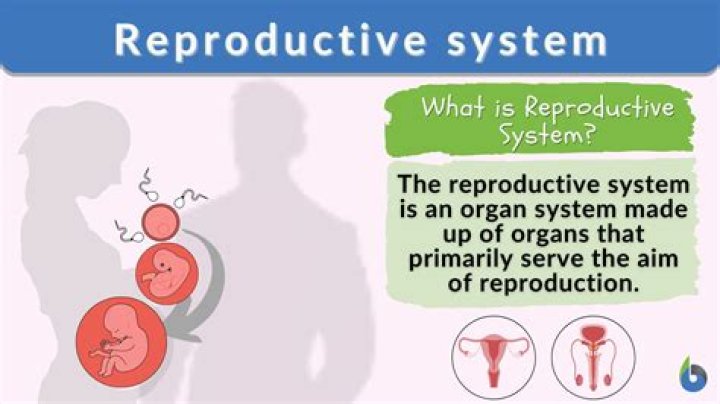 Reproductive system

What is Reproductive System?

The reproductive system is an organ system made up of organs that primarily serve the aim of reproduction.